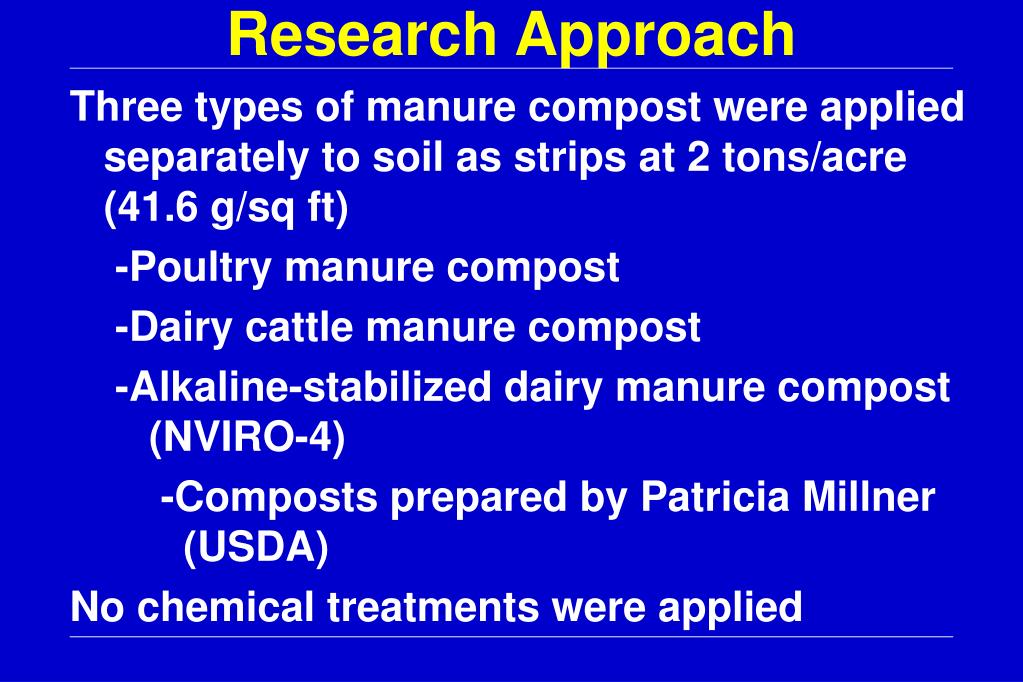 Research Approach

Three types of manure compost were applied separately to soil as strips at 2 tons/acre (41.6 g/sq ft)

-Poultry manure compost

-Dairy cattle manure compost

-Alkaline-stabilized dairy manure compost (NVIRO-4)

-Composts prepared by Patricia Millner (USDA)

No chemical treatments were applied